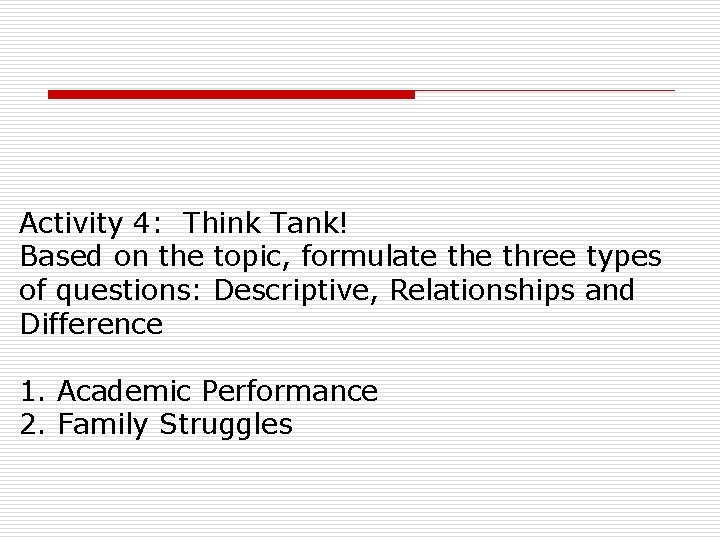 Activity 4: Think Tank!
Based on the topic, formulate the three types of questions: Descriptive, Relationships and Difference

1. Academic Performance
2. Family Struggles